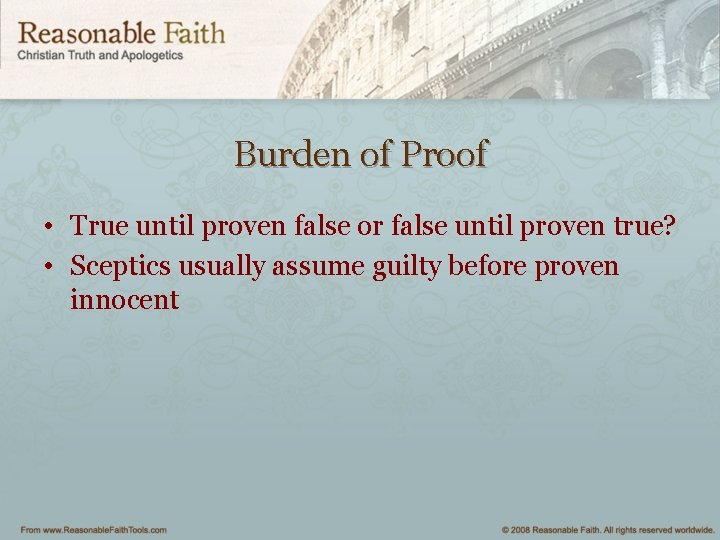 Reasonable Faith
Christian Truth and Apologetics

Burden of Proof

• True until proven false or false until proven true?
• Sceptics usually assume guilty before proven innocent

From www.ReasonableFaithTools.com

© 2008 Reasonable Faith. All rights reserved worldwide.